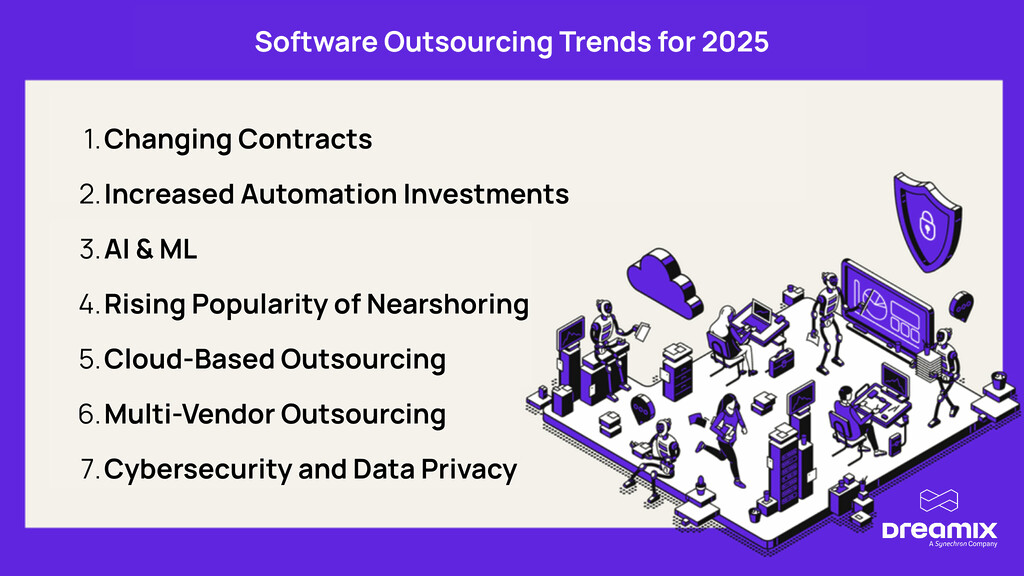 Software Outsourcing Trends for 2025

1. Changing Contracts
2. Increased Automation Investments
3. AI & ML
4. Rising Popularity of Nearshoring
5. Cloud-Based Outsourcing
6. Multi-Vendor Outsourcing
7. Cybersecurity and Data Privacy

DREAMIX
A Synechron Company